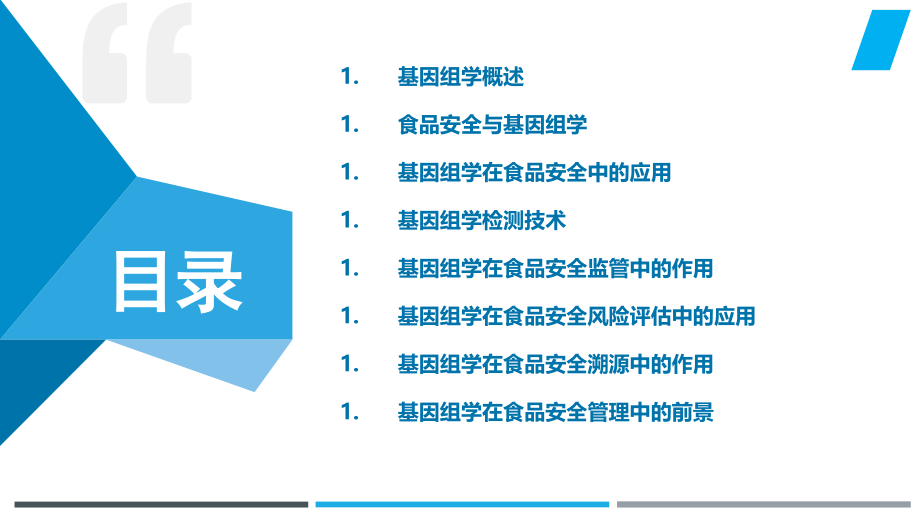 目录

1. 基因组学概述

1. 食品安全与基因组学

1. 基因组学在食品安全中的应用

1. 基因组学检测技术

1. 基因组学在食品安全监管中的作用

1. 基因组学在食品安全风险评估中的应用

1. 基因组学在食品安全溯源中的作用

1. 基因组学在食品安全管理中的前景